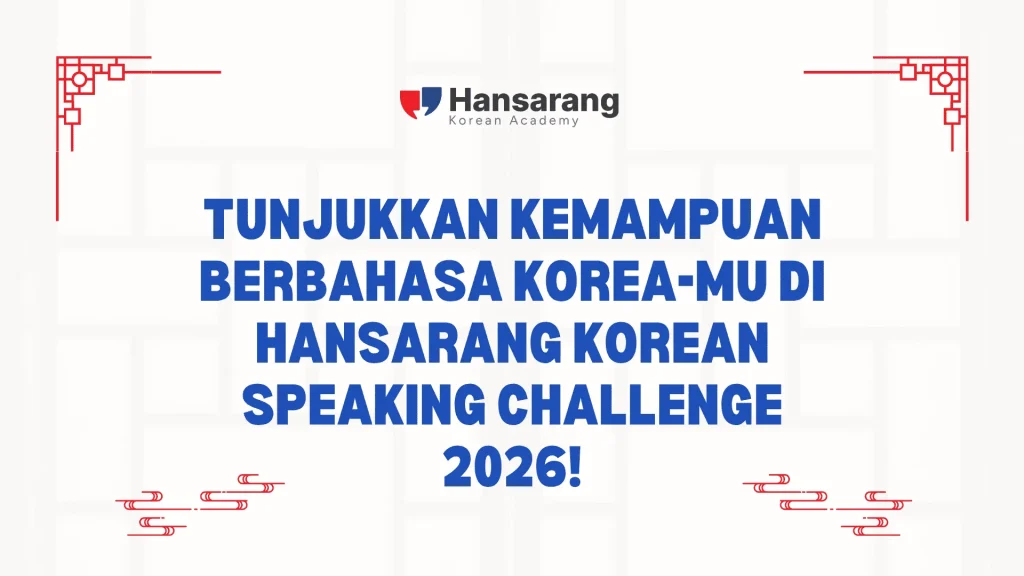 Hansarang
Korean Academy

TUNJUKKAN KEMAMPUAN BERBAHASA KOREA-MU DI HANSARANG KOREAN SPEAKING CHALLENGE 2026!